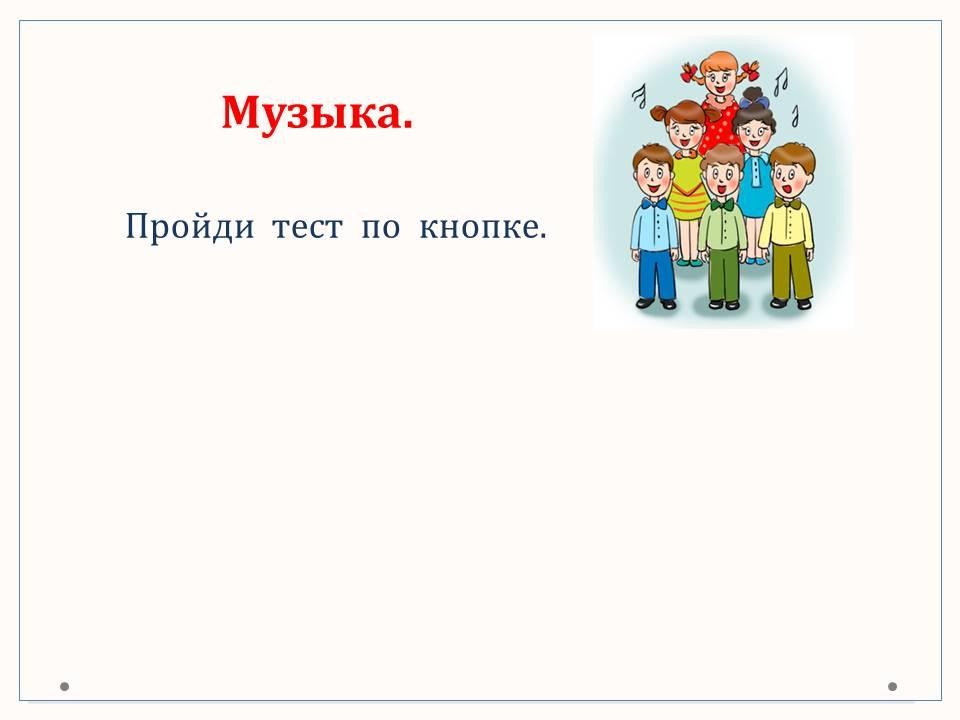 Музыка.

Пройди тест по кнопке.